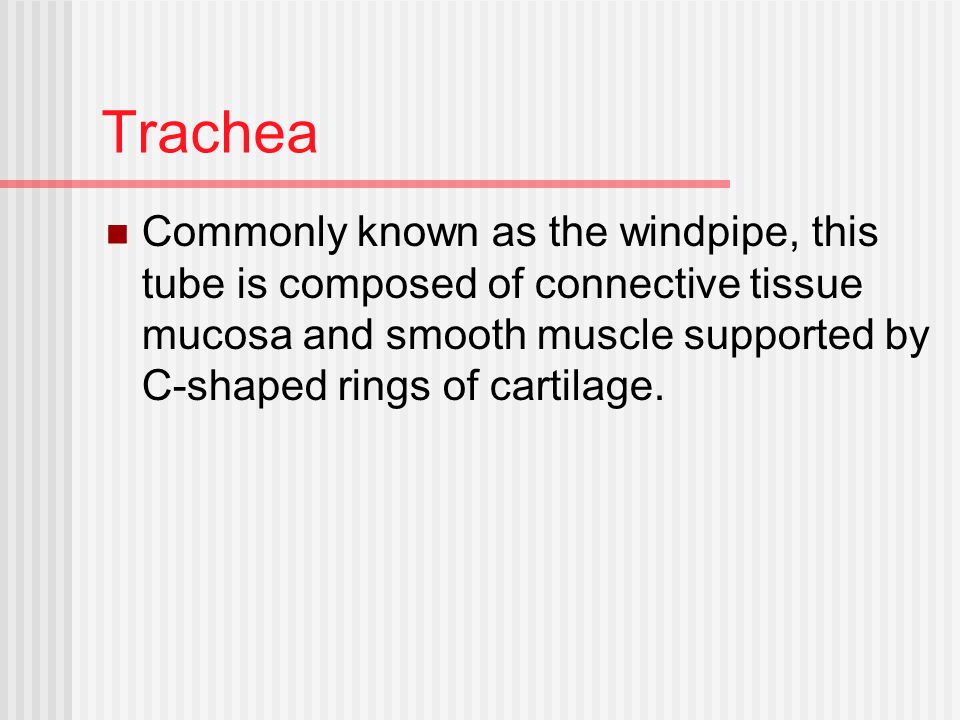 Trachea

Commonly known as the windpipe, this tube is composed of connective tissue mucosa and smooth muscle supported by C-shaped rings of cartilage.